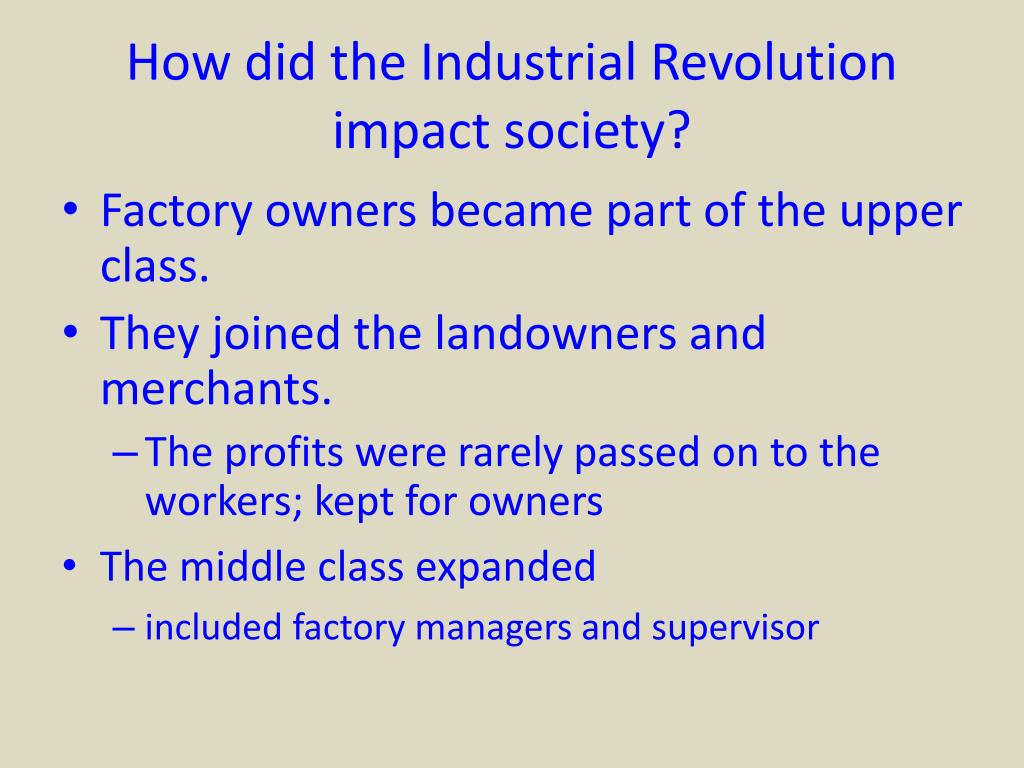 How did the Industrial Revolution impact society?

• Factory owners became part of the upper class.
• They joined the landowners and merchants.
– The profits were rarely passed on to the workers; kept for owners
• The middle class expanded
– included factory managers and supervisor